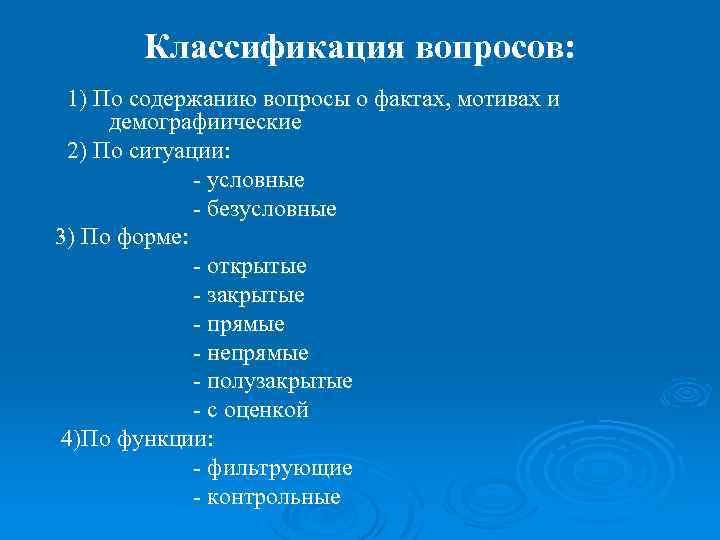 Классификация вопросов:

1) По содержанию вопросы о фактах, мотивах и демографиические

2) По ситуации:

- условные

- безусловные

3) По форме:

- открытые

- закрытые

- прямые

- непрямые

- полузакрытые

- с оценкой

4)По функции:

- фильтрующие

- контрольные